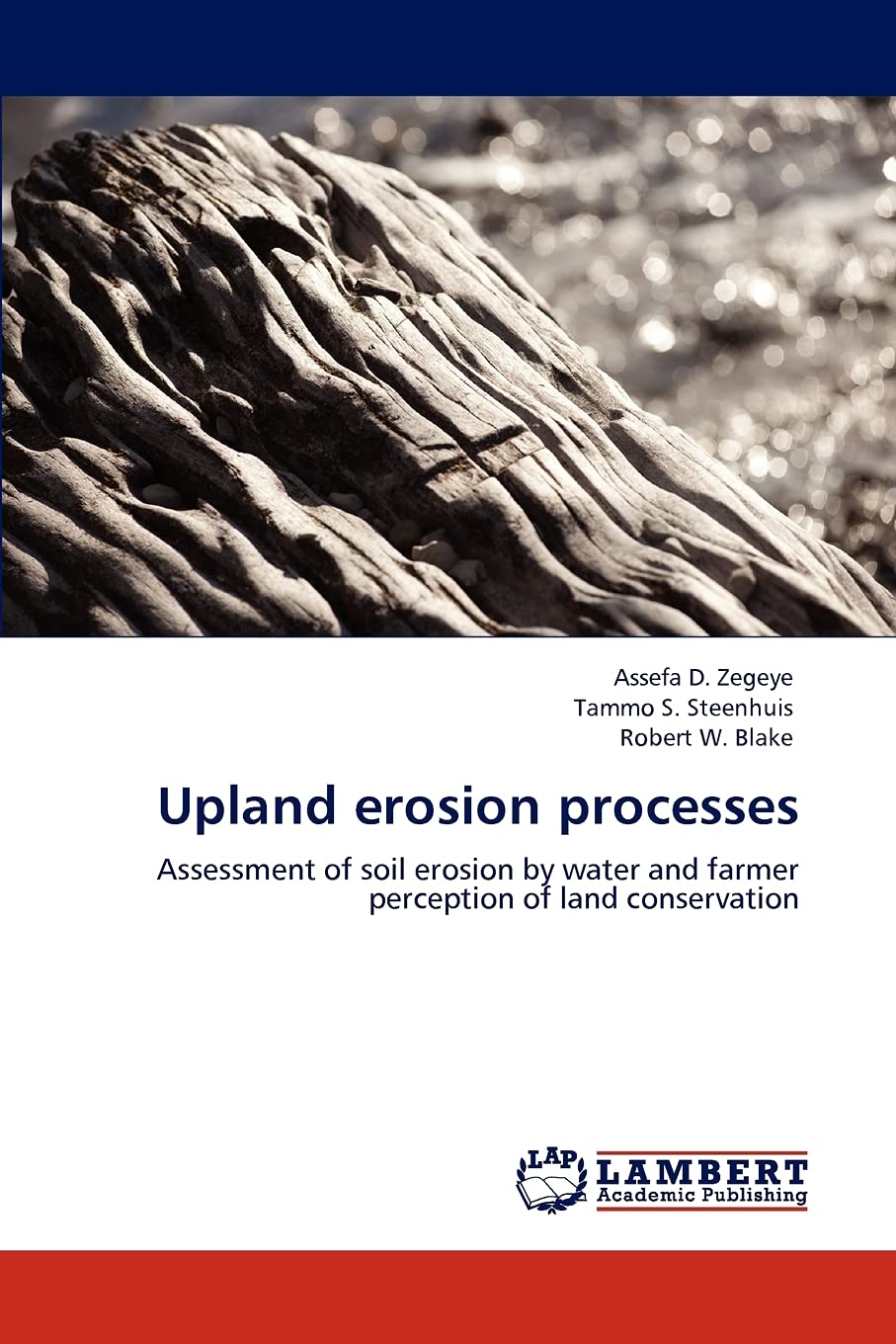 Assefa D. Zegeye
Tammo S. Steenhuis
Robert W. Blake

Upland erosion processes

Assessment of soil erosion by water and farmer perception of land conservation

LAP
LAMBERT
Academic Publishing